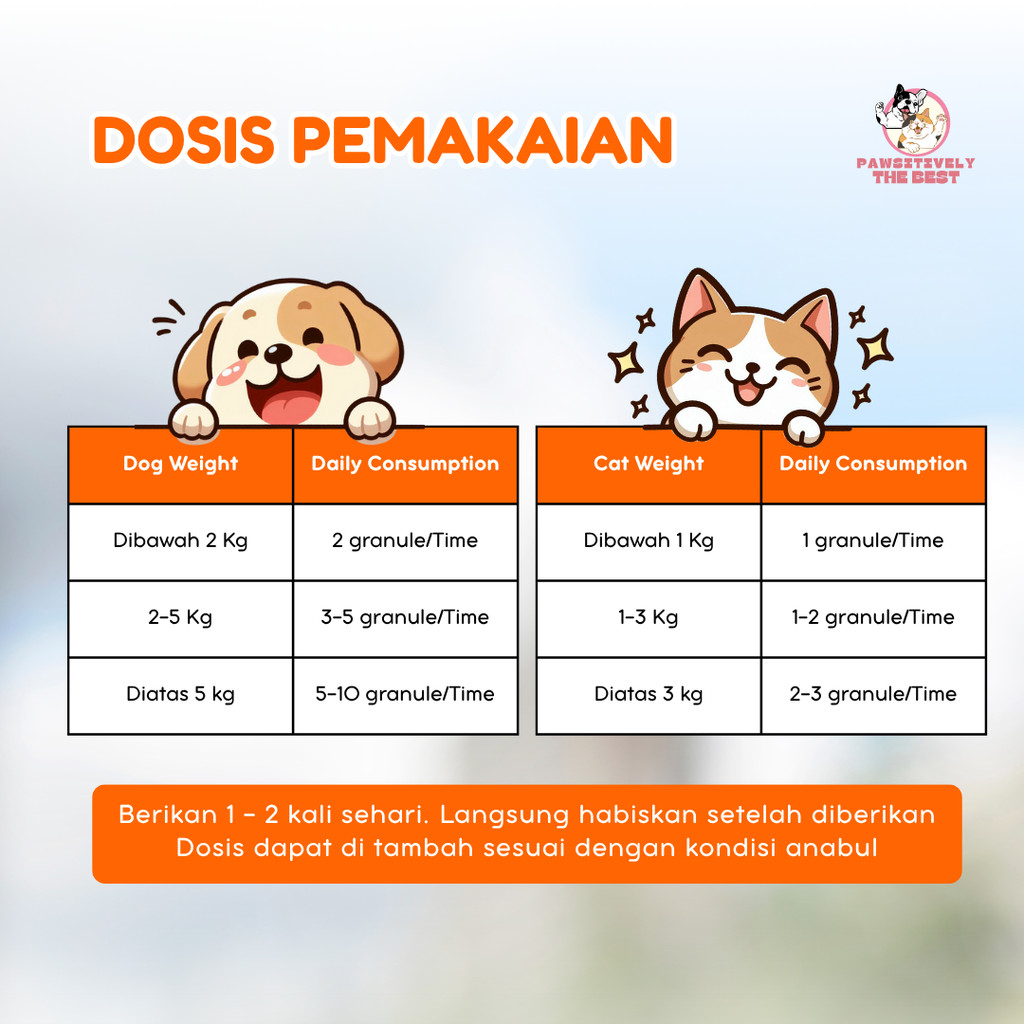 DOSIS PEMAKAIAN

PAWSITIVELY THE BEST

| Dog Weight | Daily Consumption |
|---|---|
| Dibawah 2 Kg | 2 granule/Time |
| 2-5 Kg | 3-5 granule/Time |
| Diatas 5 kg | 5-10 granule/Time |

| Cat Weight | Daily Consumption |
|---|---|
| Dibawah 1 Kg | 1 granule/Time |
| 1-3 Kg | 1-2 granule/Time |
| Diatas 3 kg | 2-3 granule/Time |

Berikan 1 - 2 kali sehari. Langsung habiskan setelah diberikan
Dosis dapat di tambah sesuai dengan kondisi anabul